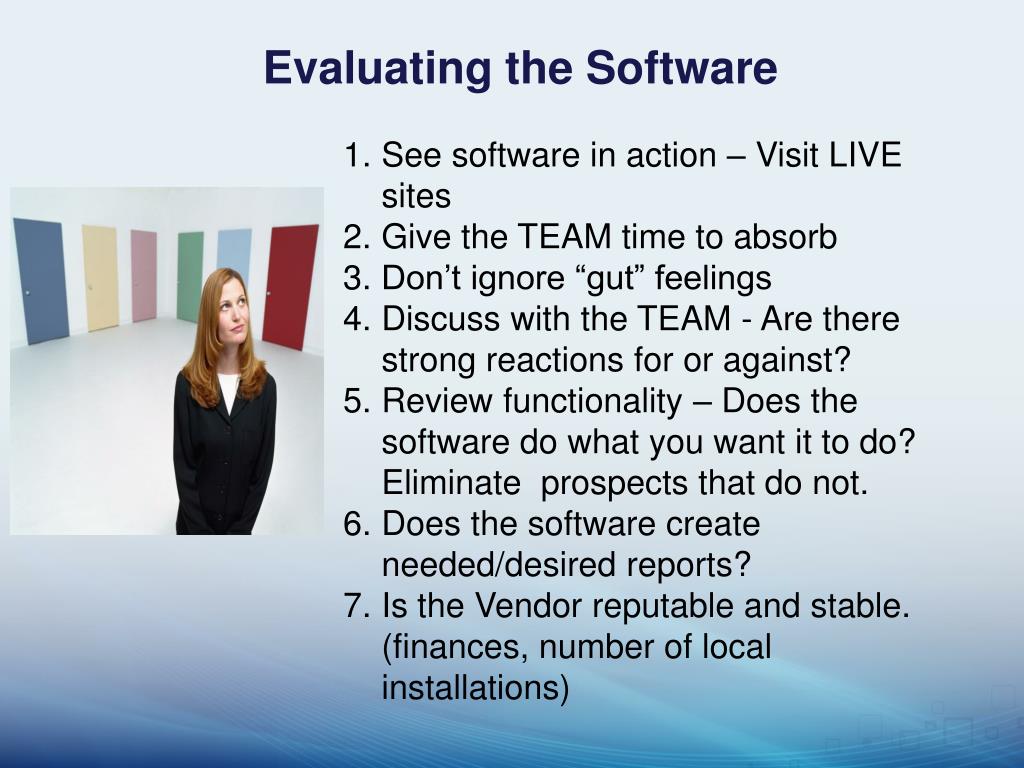 Evaluating the Software

1. See software in action – Visit LIVE sites
2. Give the TEAM time to absorb
3. Don’t ignore “gut” feelings
4. Discuss with the TEAM - Are there strong reactions for or against?
5. Review functionality – Does the software do what you want it to do? Eliminate prospects that do not.
6. Does the software create needed/desired reports?
7. Is the Vendor reputable and stable. (finances, number of local installations)